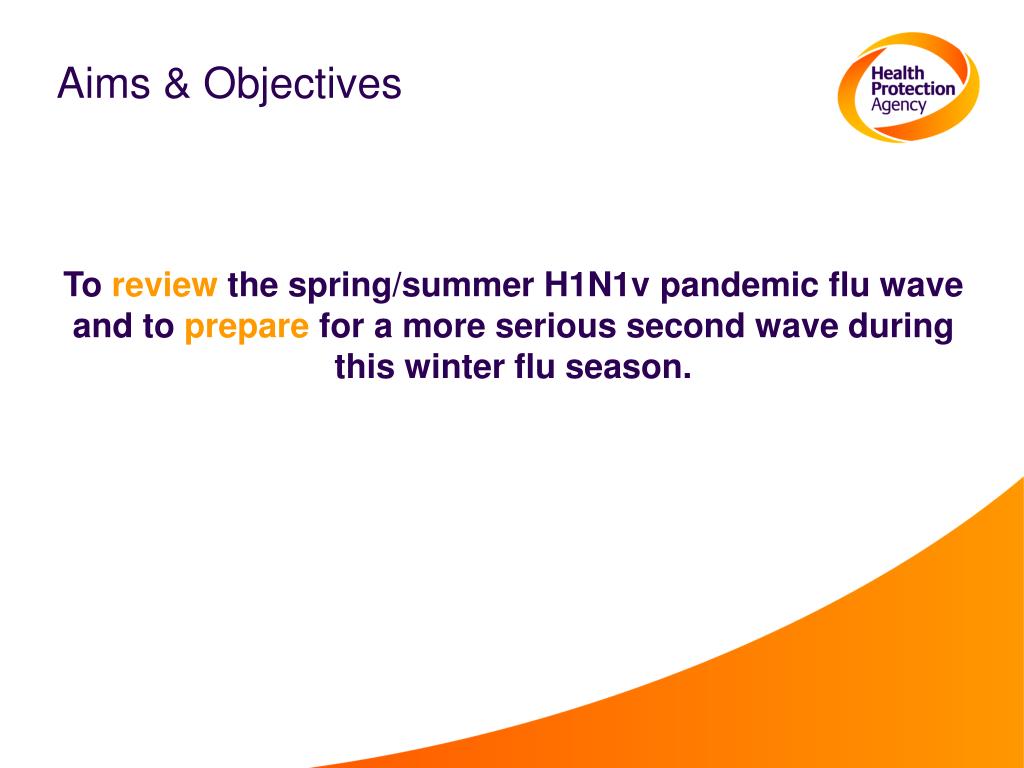 Aims & Objectives

Health Protection Agency

To review the spring/summer H1N1v pandemic flu wave and to prepare for a more serious second wave during this winter flu season.